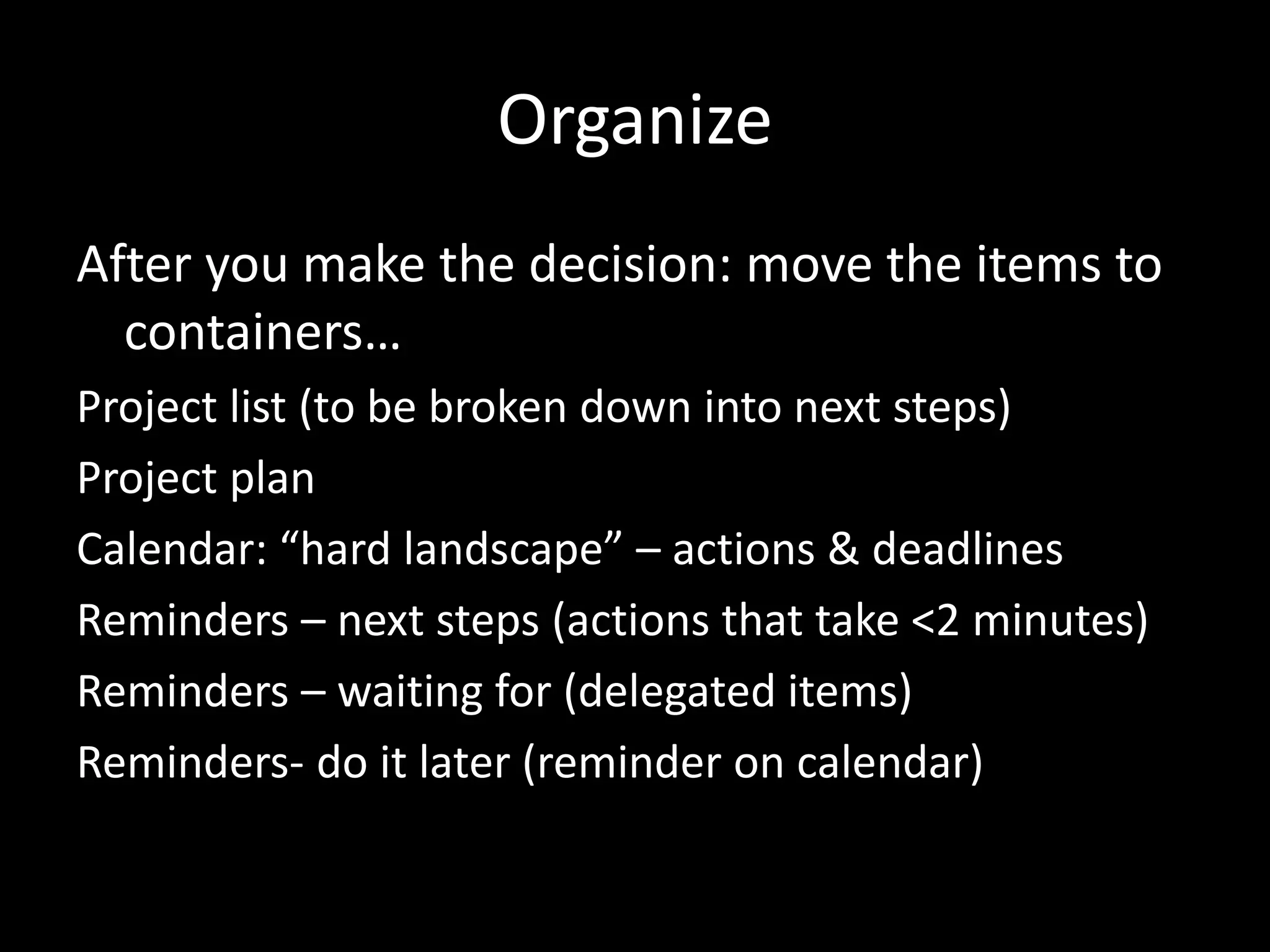 Organize

After you make the decision: move the items to containers…

Project list (to be broken down into next steps)

Project plan

Calendar: “hard landscape” – actions & deadlines

Reminders – next steps (actions that take <2 minutes)

Reminders – waiting for (delegated items)

Reminders- do it later (reminder on calendar)